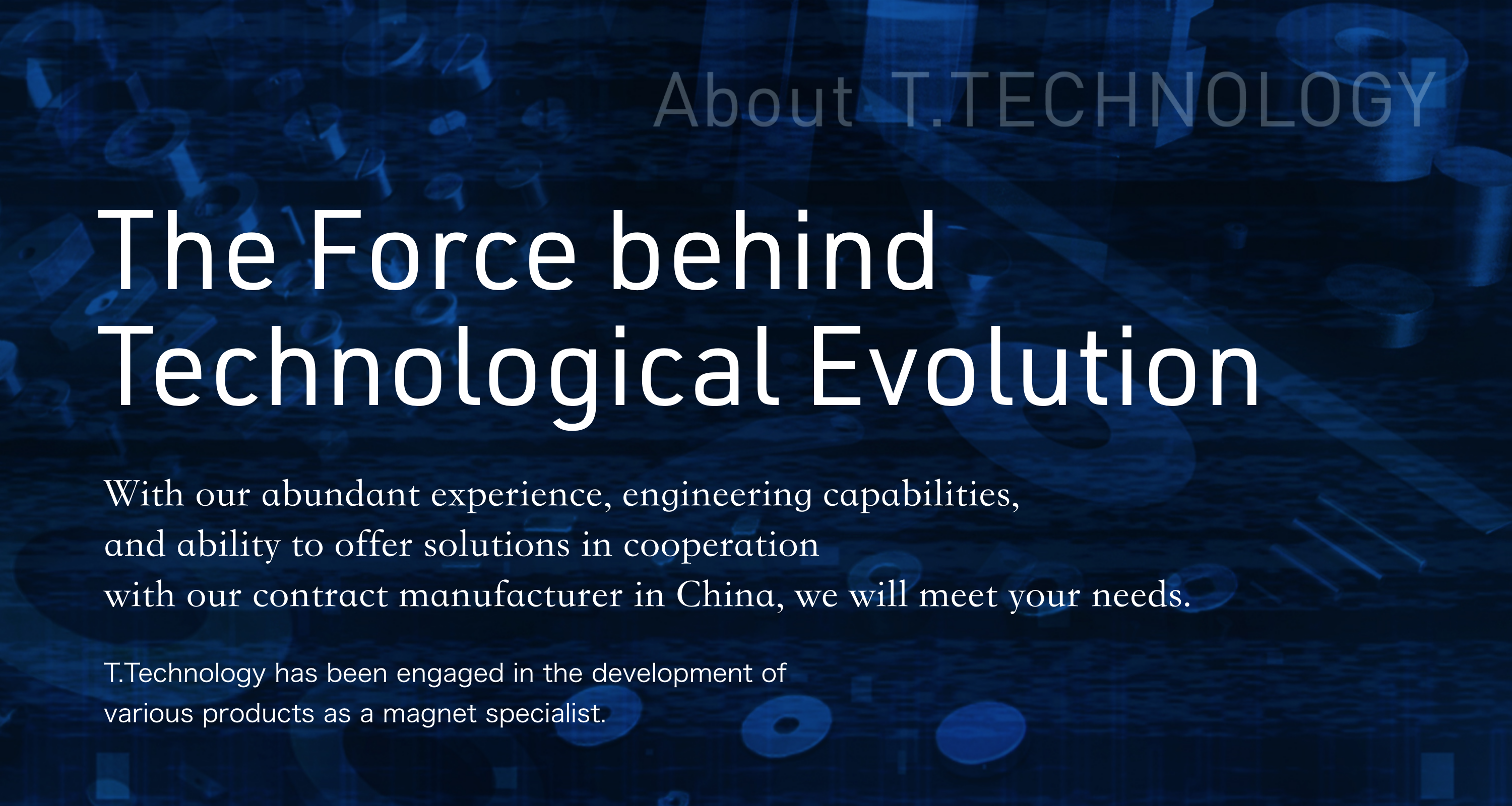 About T.TECHNOLOGY

The Force behind Technological Evolution

With our abundant experience, engineering capabilities, and ability to offer solutions in cooperation with our contract manufacturer in China, we will meet your needs.

T.Technology has been engaged in the development of various products as a magnet specialist.